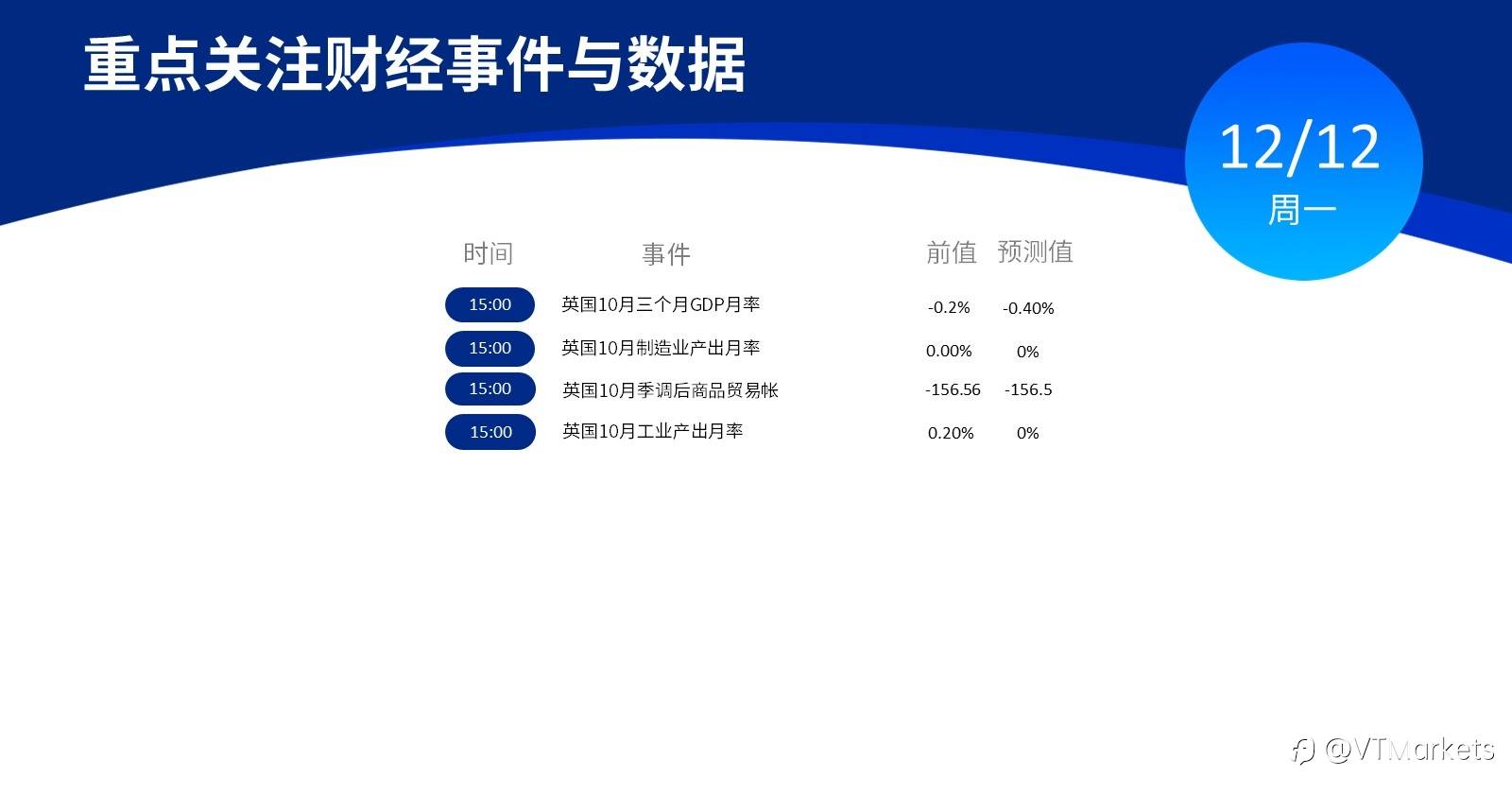 重点关注财经事件与数据

12/12
周一

| 时间 | 事件 | 前值 | 预测值 |
|---|---|---|---|
| 15:00 | 英国10月三个月GDP月率 | -0.2% | -0.40% |
| 15:00 | 英国10月制造业产出月率 | 0.00% | 0% |
| 15:00 | 英国10月季调后商品贸易帐 | -156.56 | -156.5 |
| 15:00 | 英国10月工业产出月率 | 0.20% | 0% |

@VTMarkets